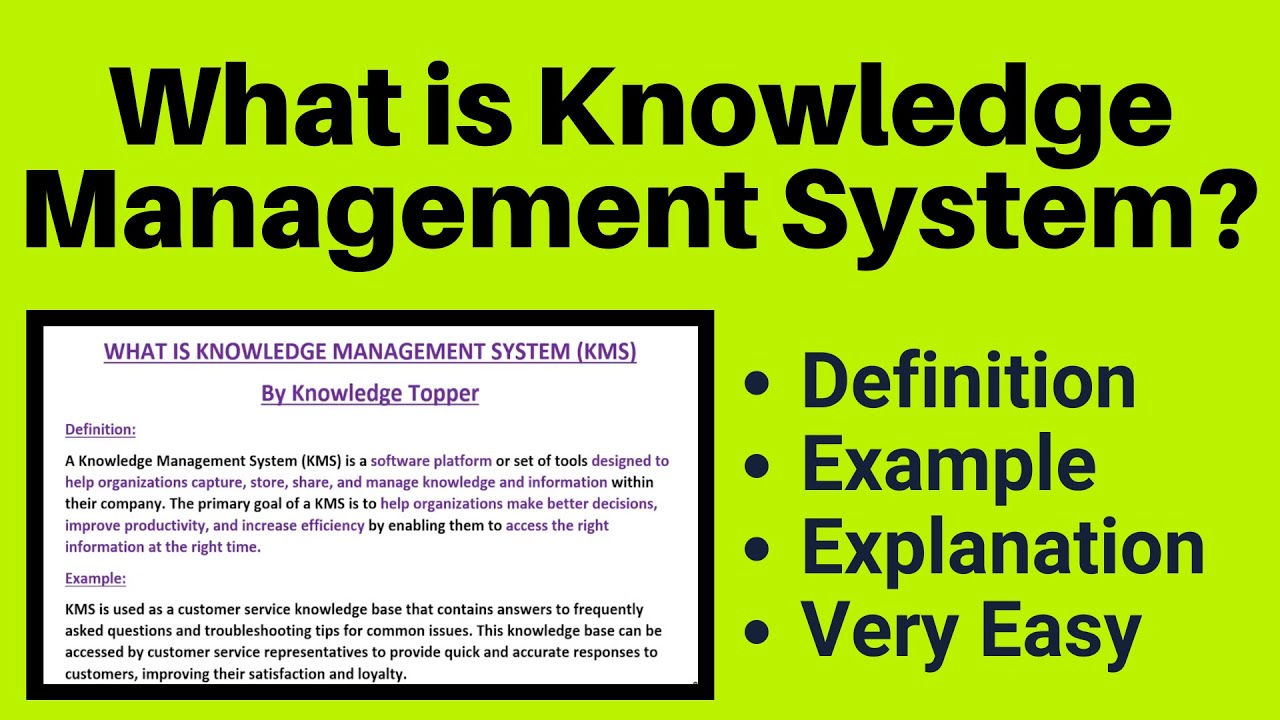 What is Knowledge Management System?

WHAT IS KNOWLEDGE MANAGEMENT SYSTEM (KMS)

By Knowledge Topper

Definition:

A Knowledge Management System (KMS) is a software platform or set of tools designed to help organizations capture, store, share, and manage knowledge and information within their company. The primary goal of a KMS is to help organizations make better decisions, improve productivity, and increase efficiency by enabling them to access the right information at the right time.

Example:

KMS is used as a customer service knowledge base that contains answers to frequently asked questions and troubleshooting tips for common issues. This knowledge base can be accessed by customer service representatives to provide quick and accurate responses to customers, improving their satisfaction and loyalty.

• Definition
• Example
• Explanation
• Very Easy